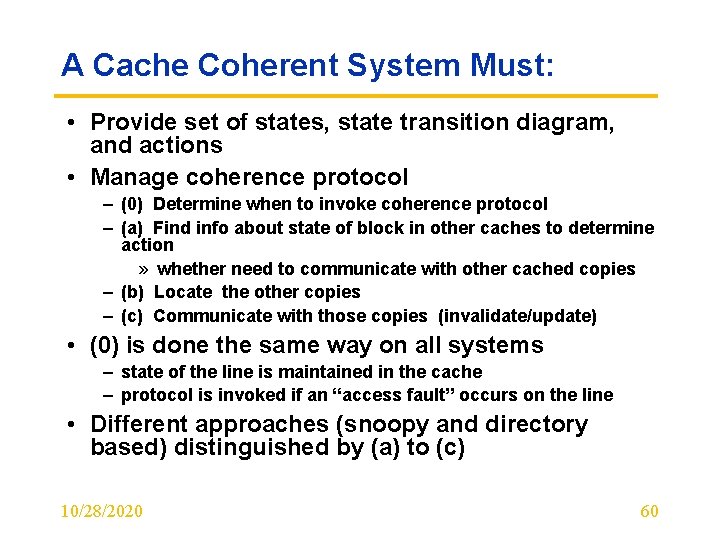 A Cache Coherent System Must:

• Provide set of states, state transition diagram, and actions

• Manage coherence protocol

– (0) Determine when to invoke coherence protocol

– (a) Find info about state of block in other caches to determine action

» whether need to communicate with other cached copies

– (b) Locate the other copies

– (c) Communicate with those copies (invalidate/update)

• (0) is done the same way on all systems

– state of the line is maintained in the cache

– protocol is invoked if an “access fault” occurs on the line

• Different approaches (snoopy and directory based) distinguished by (a) to (c)

10/28/2020

60